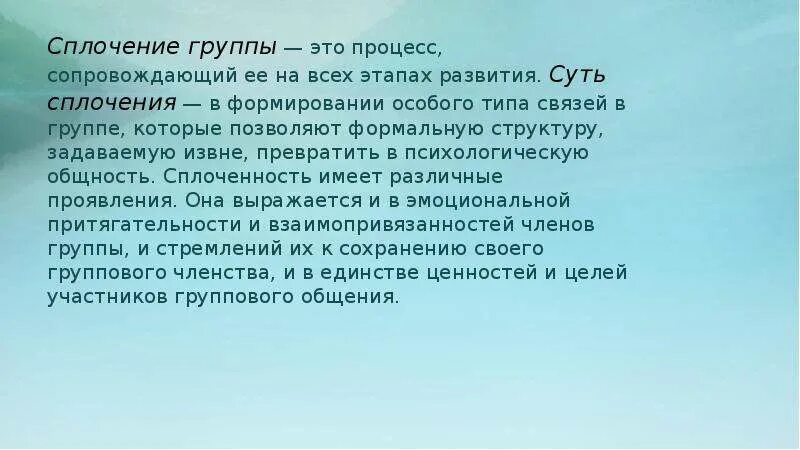 Сплочение группы — это процесс, сопровождающий ее на всех этапах развития. Суть сплочения — в формировании особого типа связей в группе, которые позволяют формальную структуру, задаваемую извне, превратить в психологическую общность. Сплоченность имеет различные проявления. Она выражается и в эмоциональной притягательности и взаимопривязанностей членов группы, и стремлений их к сохранению своего группового членства, и в единстве ценностей и целей участников группового общения.